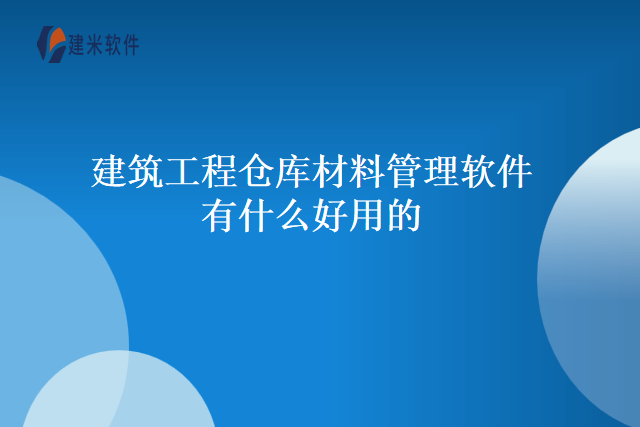 建米软件

建筑工程仓库材料管理软件有什么好用的